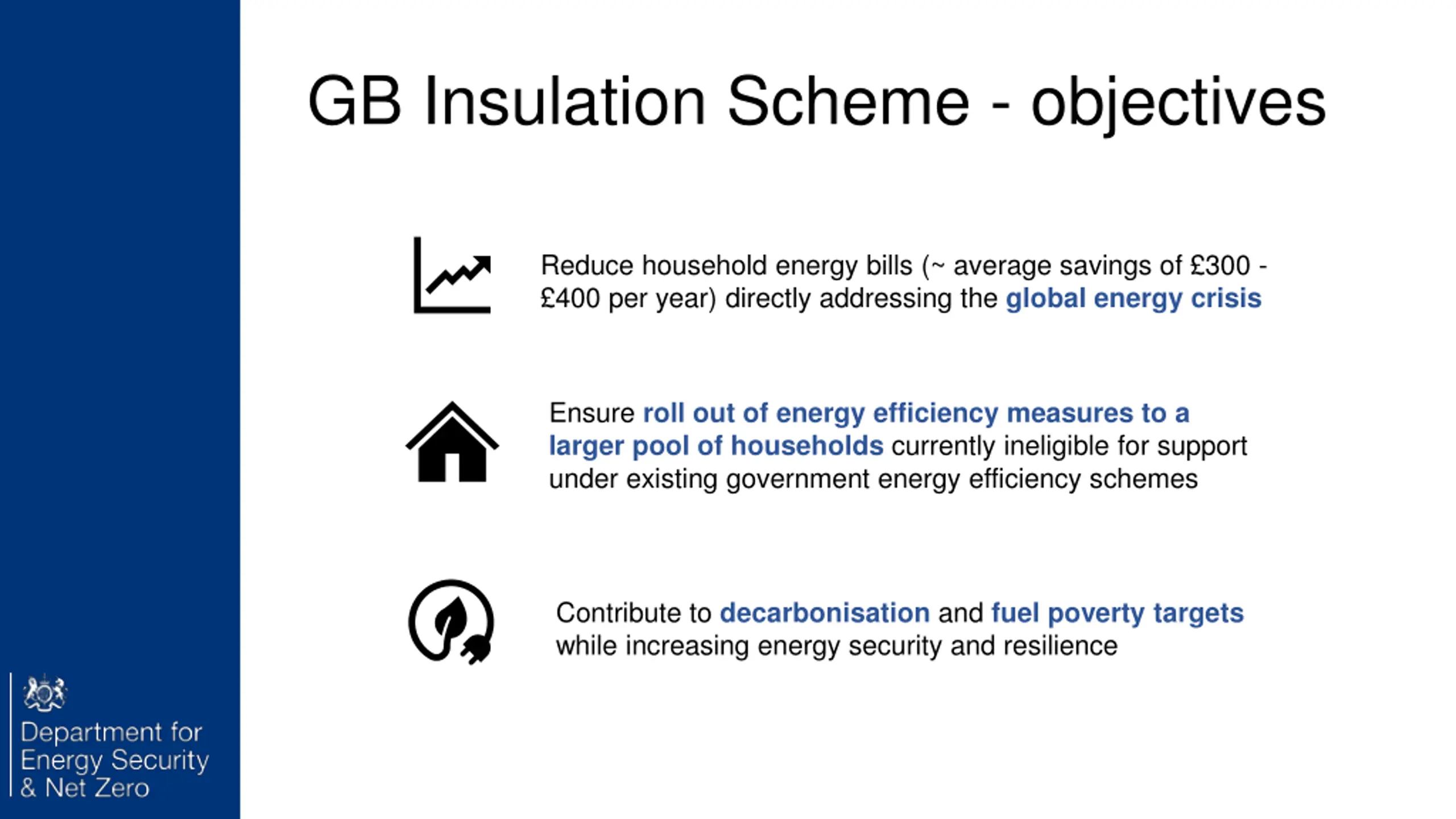 GB Insulation Scheme - objectives

Reduce household energy bills (~ average savings of £300 - £400 per year) directly addressing the global energy crisis

Ensure roll out of energy efficiency measures to a larger pool of households currently ineligible for support under existing government energy efficiency schemes

Contribute to decarbonisation and fuel poverty targets while increasing energy security and resilience

Department for Energy Security & Net Zero